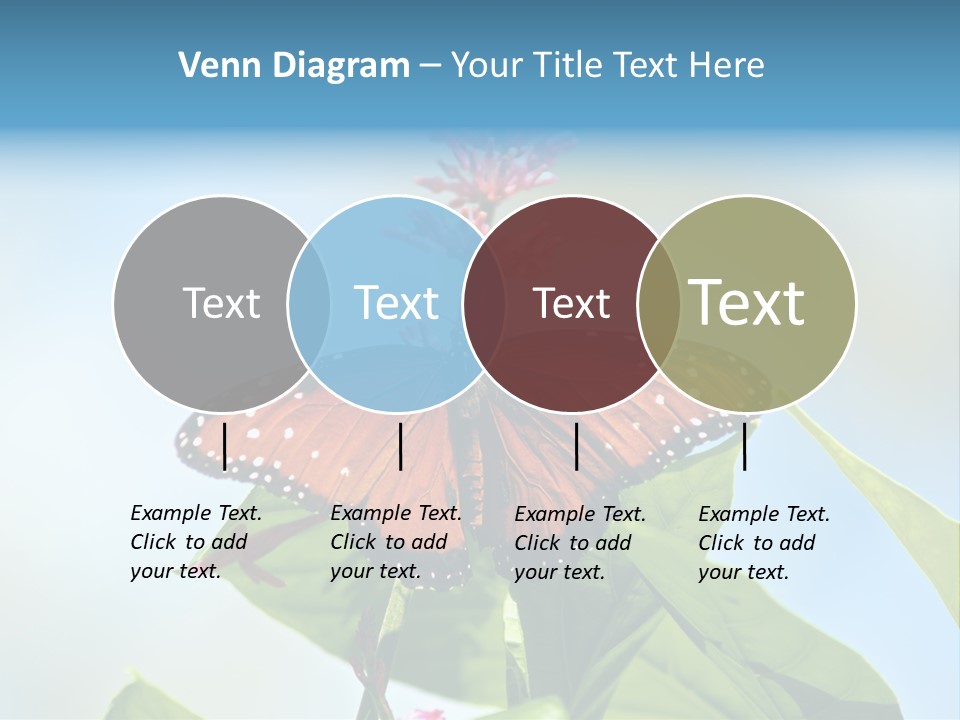 Venn Diagram – Your Title Text Here

Text

Text

Text

Text

Example Text. Click to add your text.

Example Text. Click to add your text.

Example Text. Click to add your text.

Example Text. Click to add your text.